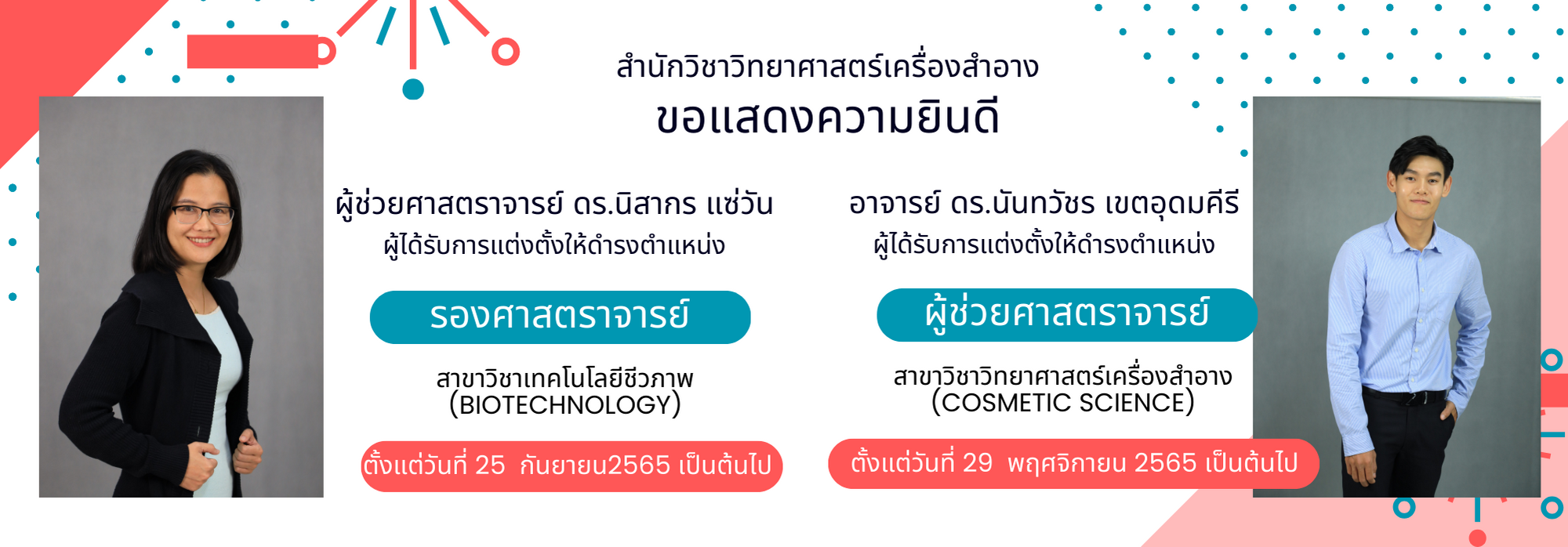 สำนักวิชาวิทยาศาสตร์เครื่องสำอาง
ขอแสดงความยินดี

ผู้ช่วยศาสตราจารย์ ดร.นิสากร แซ่วัน
ผู้ได้รับการแต่งตั้งให้ดำรงตำแหน่ง

รองศาสตราจารย์

สาขาวิชาเทคโนโลยีชีวภาพ
(BIOTECHNOLOGY)

ตั้งแต่วันที่ 25 กันยายน2565 เป็นต้นไป

อาจารย์ ดร.นันทวัชร เขตอุดมคีรี
ผู้ได้รับการแต่งตั้งให้ดำรงตำแหน่ง

ผู้ช่วยศาสตราจารย์

สาขาวิชาวิทยาศาสตร์เครื่องสำอาง
(COSMETIC SCIENCE)

ตั้งแต่วันที่ 29 พฤศจิกายน 2565 เป็นต้นไป